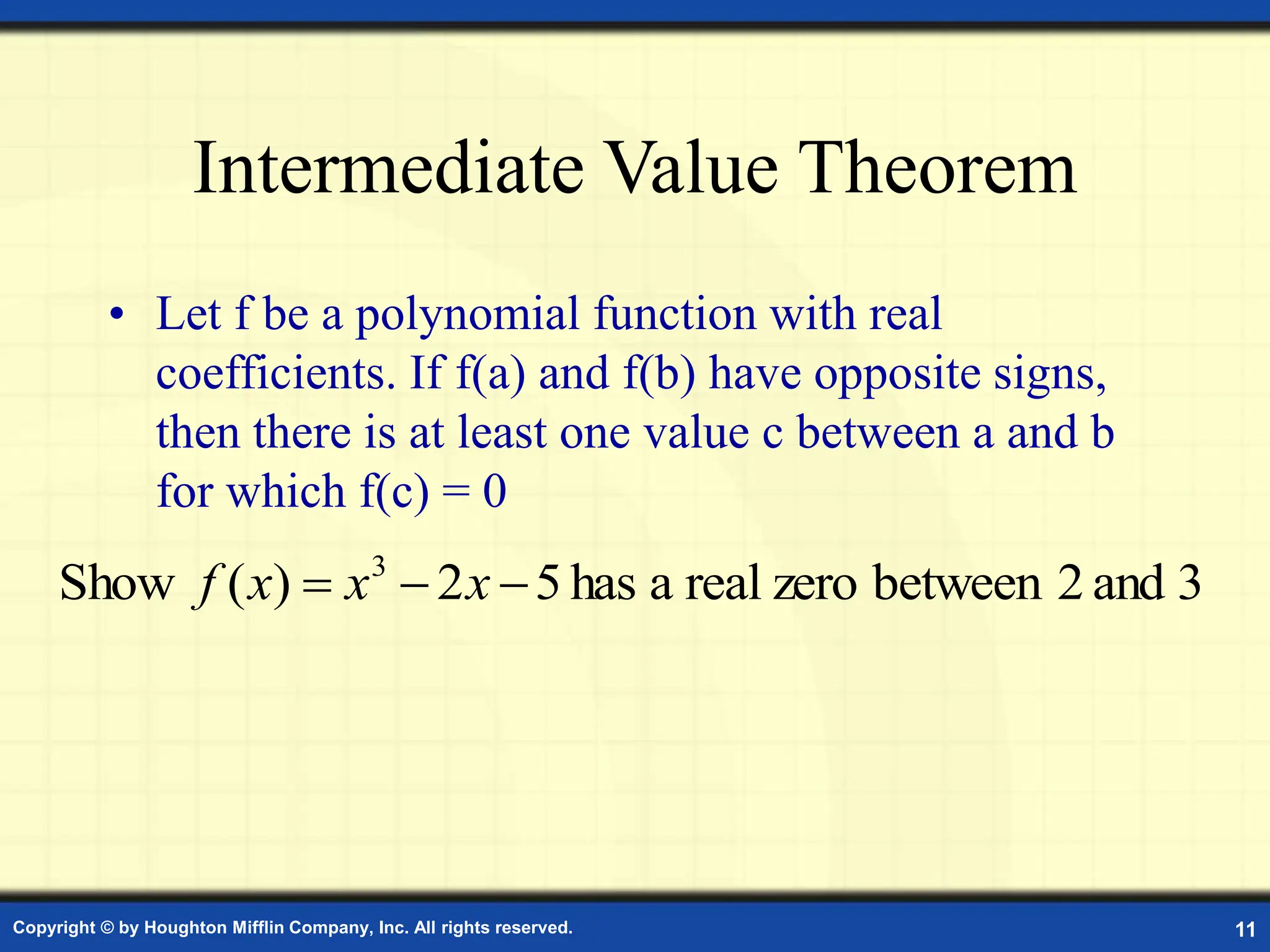 Intermediate Value Theorem

• Let f be a polynomial function with real coefficients. If f(a) and f(b) have opposite signs, then there is at least one value c between a and b for which f(c) = 0

Show $f(x) = x^3 - 2x - 5$ has a real zero between 2 and 3

Copyright © by Houghton Mifflin Company, Inc. All rights reserved.

11